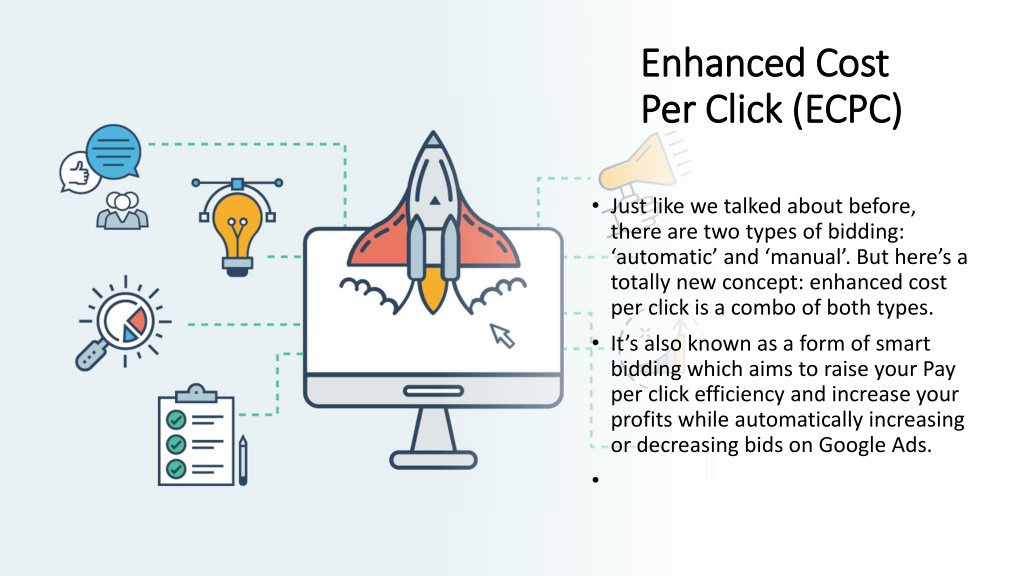 Enhanced Cost Per Click (ECPC)

• Just like we talked about before, there are two types of bidding: ‘automatic’ and ‘manual’. But here’s a totally new concept: enhanced cost per click is a combo of both types.

• It’s also known as a form of smart bidding which aims to raise your Pay per click efficiency and increase your profits while automatically increasing or decreasing bids on Google Ads.

•